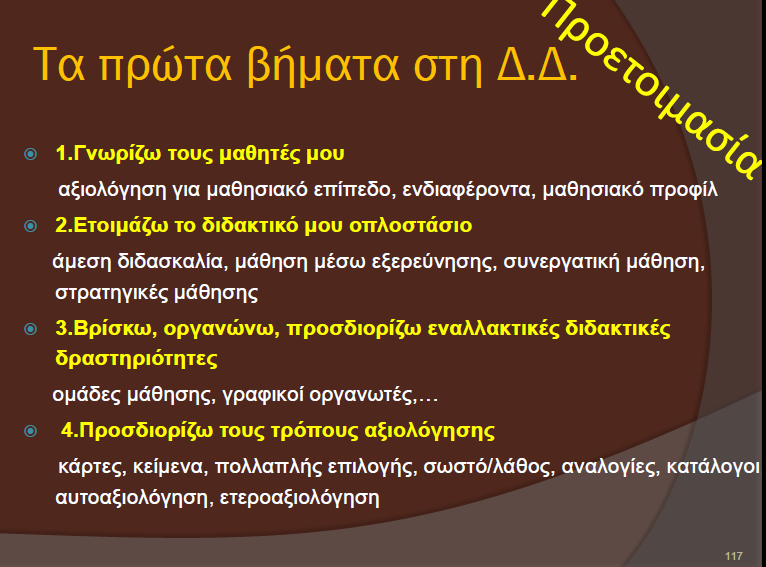 Τα πρώτα βήματα στη Δ.Δ.

Προετοιμασία

1.Γνωρίζω τους μαθητές μου

αξιολόγηση για μαθησιακό επίπεδο, ενδιαφέροντα, μαθησιακό προφίλ

2.Ετοιμάζω το διδακτικό μου οπλοστάσιο

άμεση διδασκαλία, μάθηση μέσω εξερεύνησης, συνεργατική μάθηση, στρατηγικές μάθησης

3.Βρίσκω, οργανώνω, προσδιορίζω εναλλακτικές διδακτικές δραστηριότητες

ομάδες μάθησης, γραφικοί οργανωτές,…

4.Προσδιορίζω τους τρόπους αξιολόγησης

κάρτες, κείμενα, πολλαπλής επιλογής, σωστό/λάθος, αναλογίες, κατάλογοι αυτοαξιολόγηση, ετεροαξιολόγηση

117